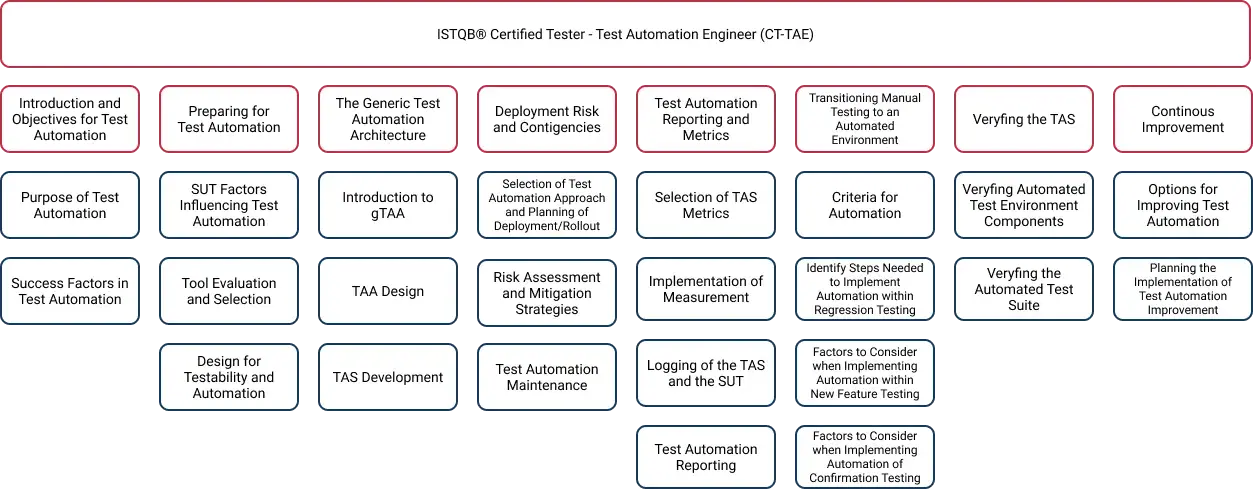 ISTQB® Certified Tester - Test Automation Engineer (CT-TAE)

Introduction and Objectives for Test Automation

Purpose of Test Automation

Success Factors in Test Automation

Preparing for Test Automation

SUT Factors Influencing Test Automation

Tool Evaluation and Selection

Design for Testability and Automation

The Generic Test Automation Architecture

Introduction to gTAA

TAA Design

TAS Development

Deployment Risk and Contigencies

Selection of Test Automation Approach and Planning of Deployment/Rollout

Risk Assessment and Mitigation Strategies

Test Automation Maintenance

Test Automation Reporting and Metrics

Selection of TAS Metrics

Implementation of Measurement

Logging of the TAS and the SUT

Test Automation Reporting

Transitioning Manual Testing to an Automated Environment

Criteria for Automation

Identify Steps Needed to Implement Automation within Regression Testing

Factors to Consider when Implementing Automation within New Feature Testing

Factors to Consider when Implementing Automation of Confirmation Testing

Veryfing the TAS

Veryfing Automated Test Environment Components

Veryfing the Automated Test Suite

Continous Improvement

Options for Improving Test Automation

Planning the Implementation of Test Automation Improvement